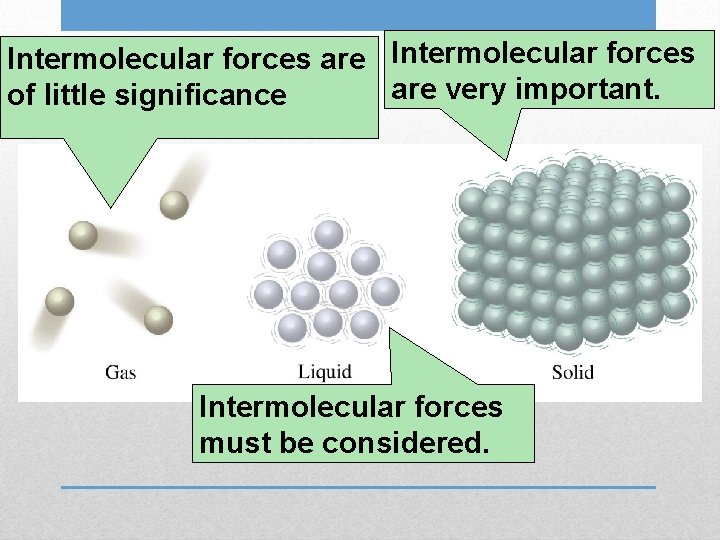 Intermolecular forces are of little significance

Intermolecular forces are very important.

Gas

Liquid

Solid

Intermolecular forces must be considered.